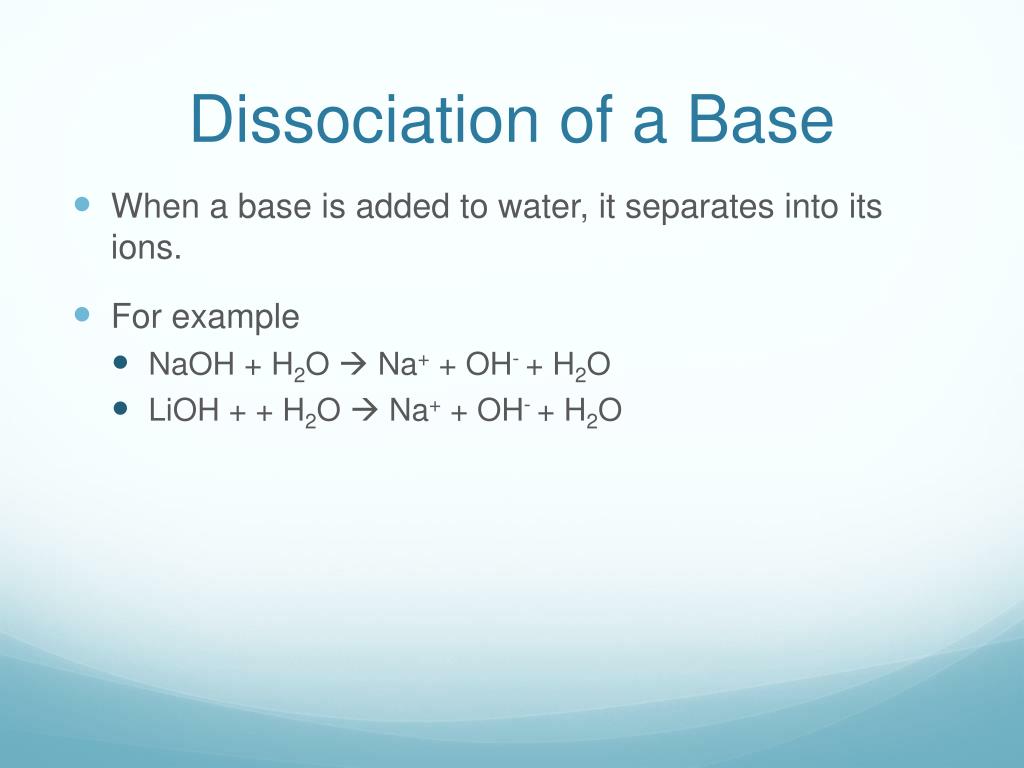 Dissociation of a Base

When a base is added to water, it separates into its ions.

For example

$NaOH + H_2O \rightarrow Na^+ + OH^- + H_2O$

$LiOH + + H_2O \rightarrow Na^+ + OH^- + H_2O$